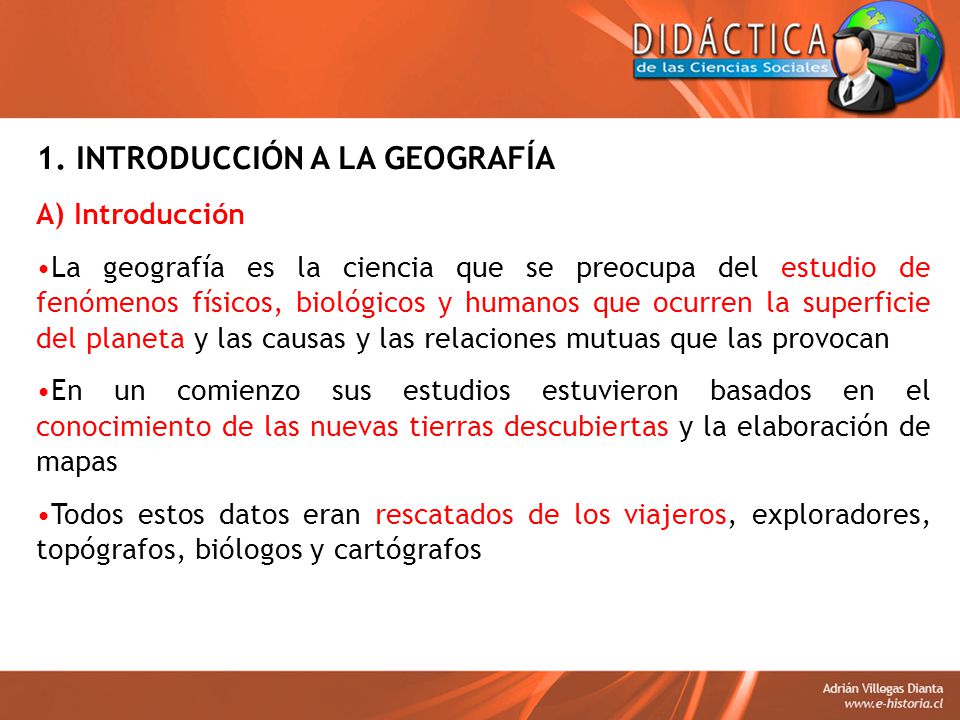 DIDÁCTICA
de las Ciencias Sociales

1. INTRODUCCIÓN A LA GEOGRAFÍA

A) Introducción

•La geografía es la ciencia que se preocupa del estudio de fenómenos físicos, biológicos y humanos que ocurren la superficie del planeta y las causas y las relaciones mutuas que las provocan

•En un comienzo sus estudios estuvieron basados en el conocimiento de las nuevas tierras descubiertas y la elaboración de mapas

•Todos estos datos eran rescatados de los viajeros, exploradores, topógrafos, biólogos y cartógrafos

Adrián Villegas Dianta
www.e-historia.cl